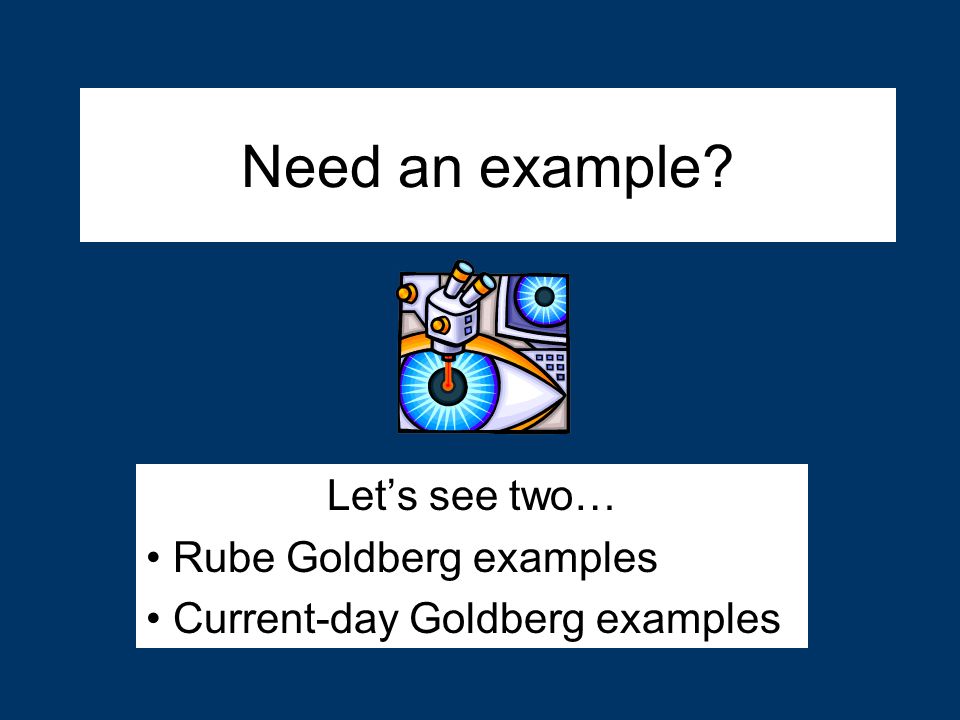 Need an example?

Let’s see two…

• Rube Goldberg examples
• Current-day Goldberg examples